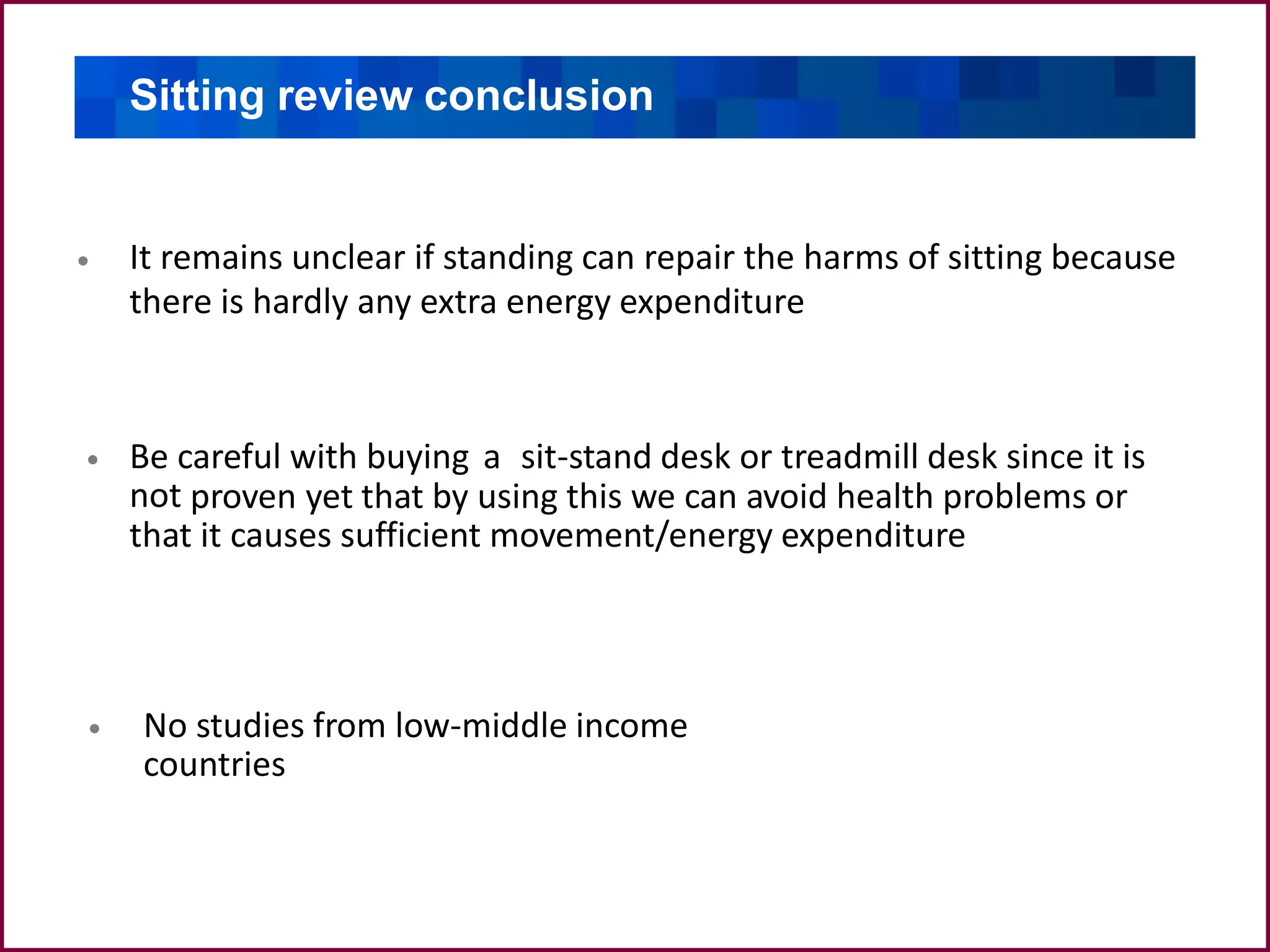 Sitting review conclusion

• It remains unclear if standing can repair the harms of sitting because there is hardly any extra energy expenditure

• Be careful with buying a sit-stand desk or treadmill desk since it is not proven yet that by using this we can avoid health problems or that it causes sufficient movement/energy expenditure

• No studies from low-middle income countries